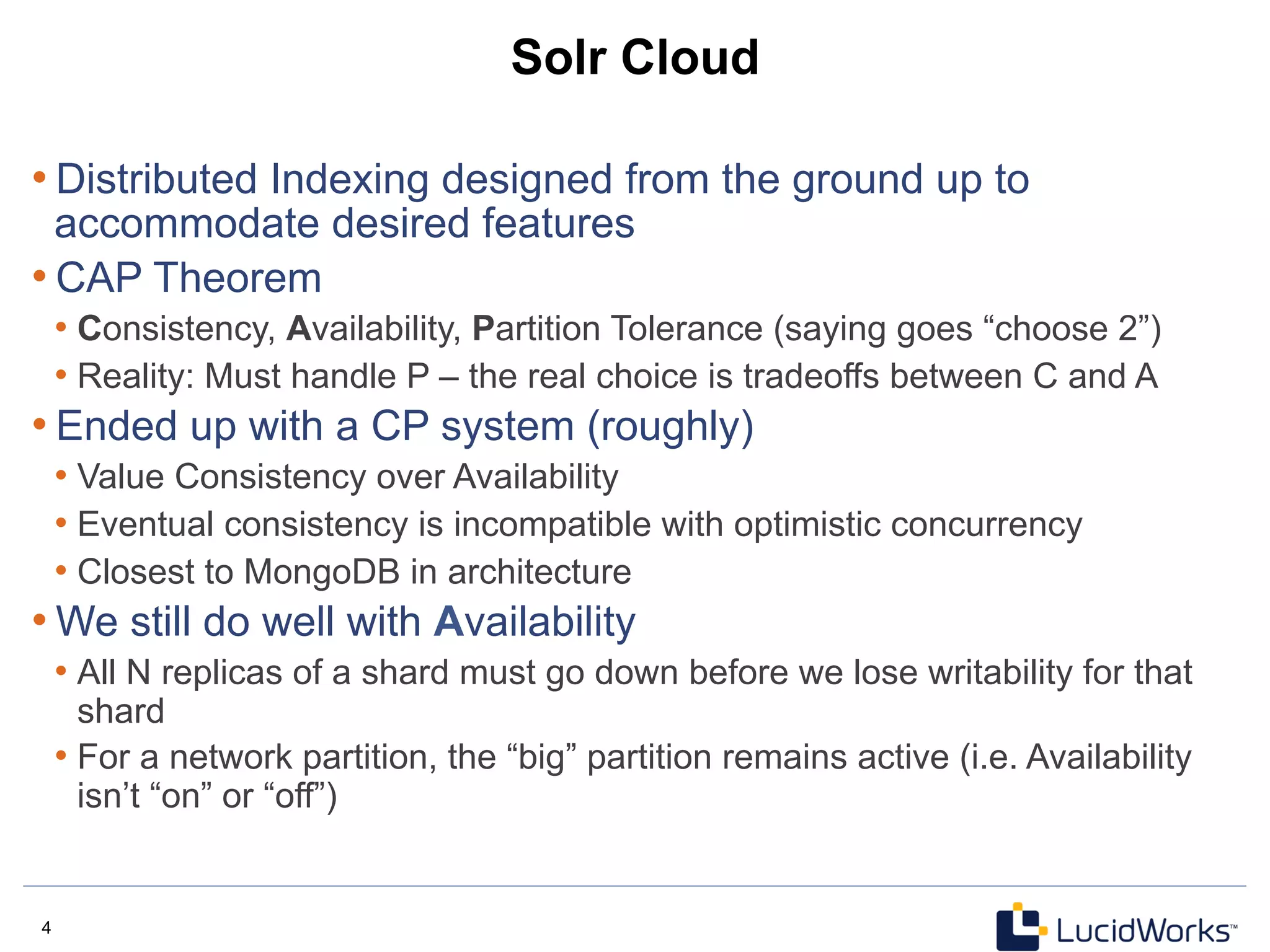 Solr Cloud

• Distributed Indexing designed from the ground up to accommodate desired features

• CAP Theorem
 • Consistency, Availability, Partition Tolerance (saying goes “choose 2”)
 • Reality: Must handle P – the real choice is tradeoffs between C and A

• Ended up with a CP system (roughly)
 • Value Consistency over Availability
 • Eventual consistency is incompatible with optimistic concurrency
 • Closest to MongoDB in architecture

• We still do well with Availability
 • All N replicas of a shard must go down before we lose writability for that shard
 • For a network partition, the “big” partition remains active (i.e. Availability isn’t “on” or “off”)

4

LucidWorks™